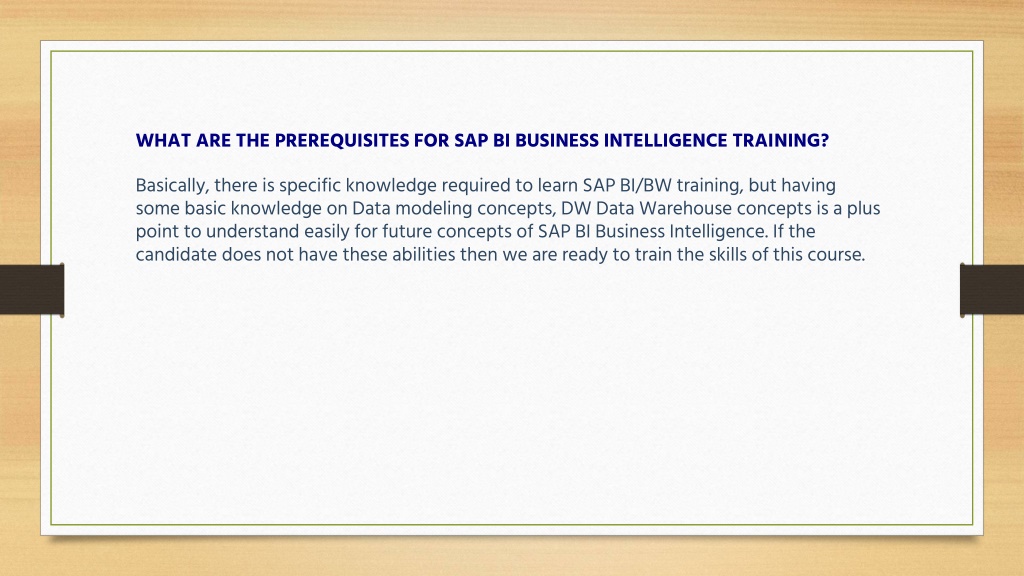 WHAT ARE THE PREREQUISITES FOR SAP BI BUSINESS INTELLIGENCE TRAINING?

Basically, there is specific knowledge required to learn SAP BI/BW training, but having some basic knowledge on Data modeling concepts, DW Data Warehouse concepts is a plus point to understand easily for future concepts of SAP BI Business Intelligence. If the candidate does not have these abilities then we are ready to train the skills of this course.